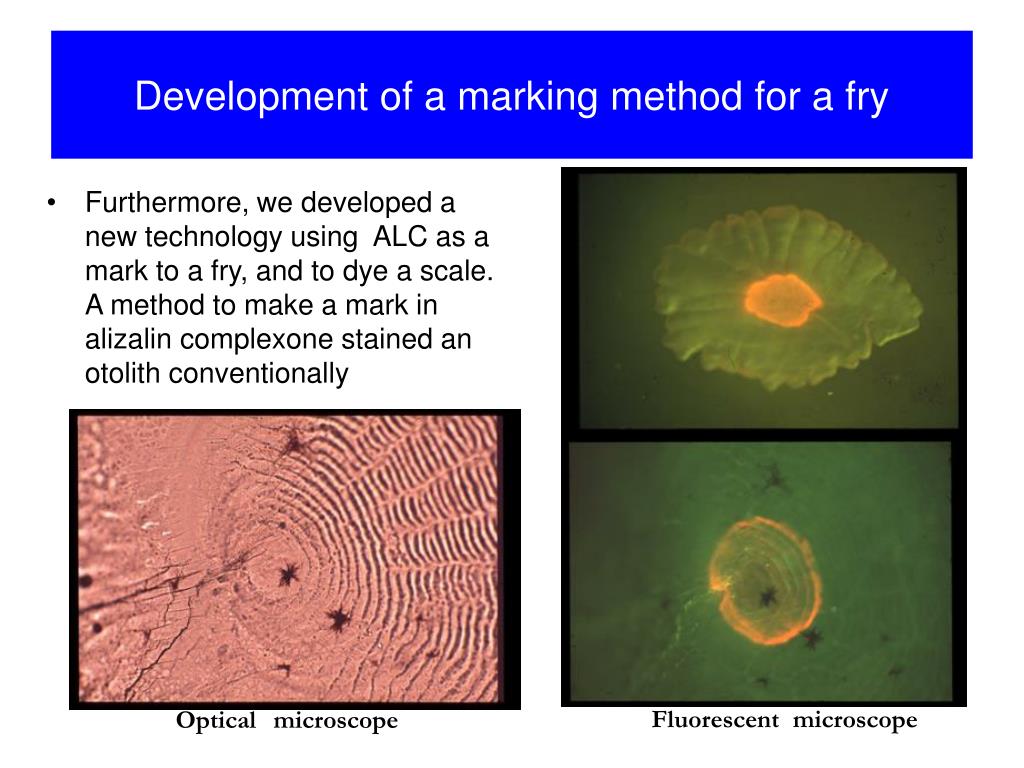 Development of a marking method for a fry

• Furthermore, we developed a new technology using ALC as a mark to a fry, and to dye a scale. A method to make a mark in alizalin complexone stained an otolith conventionally

Optical microscope

Fluorescent microscope